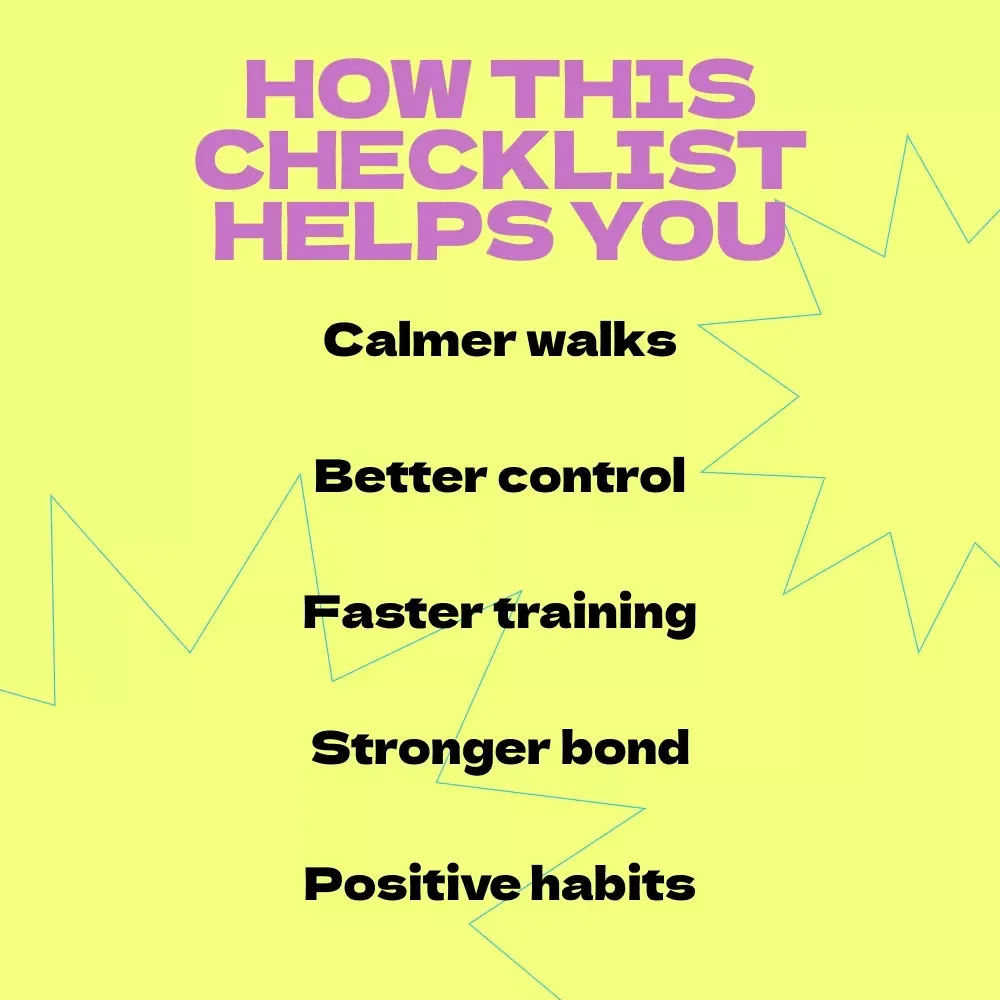 HOW THIS CHECKLIST HELPS YOU

Calmer walks

Better control

Faster training

Stronger bond

Positive habits